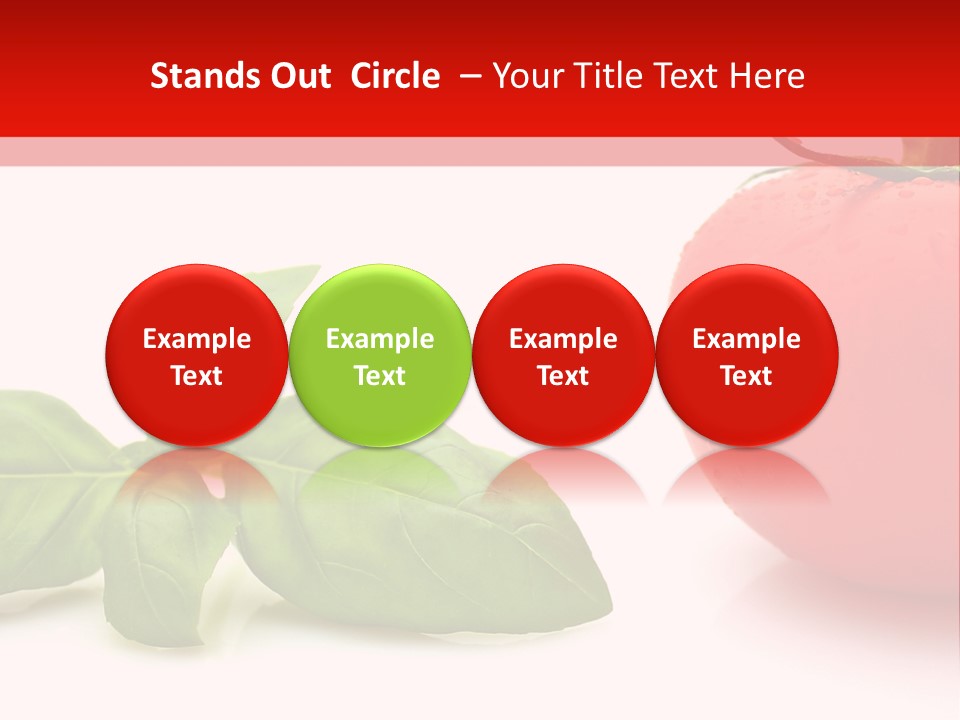 Stands Out Circle – Your Title Text Here

Example Text

Example Text

Example Text

Example Text